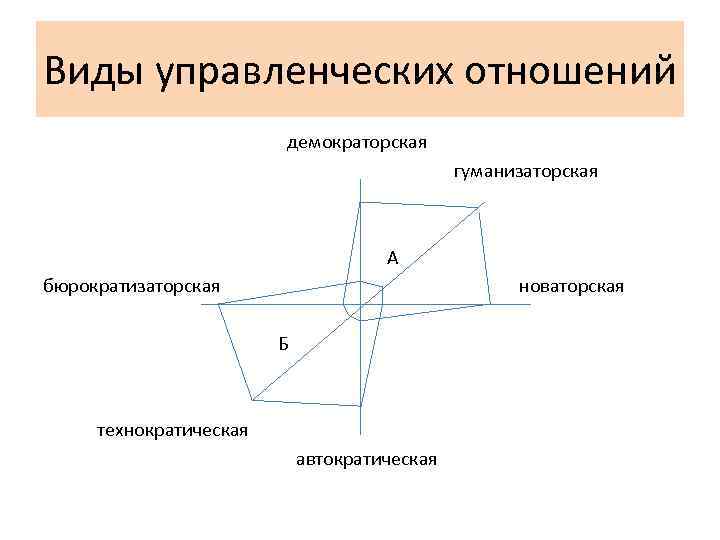 Виды управленческих отношений

демократорская

гуманизаторская

А

бюрократизаторская

новаторская

Б

технократическая

автократическая